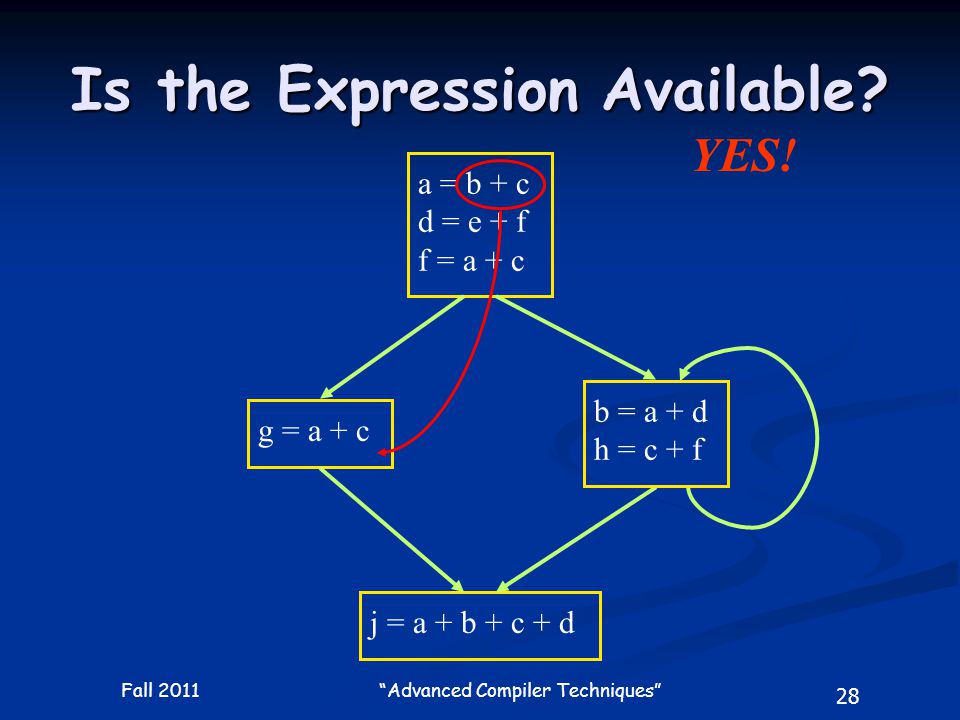 Is the Expression Available?

YES!

a = b + c
d = e + f
f = a + c

g = a + c

b = a + d
h = c + f

j = a + b + c + d

Fall 2011

"Advanced Compiler Techniques"

28